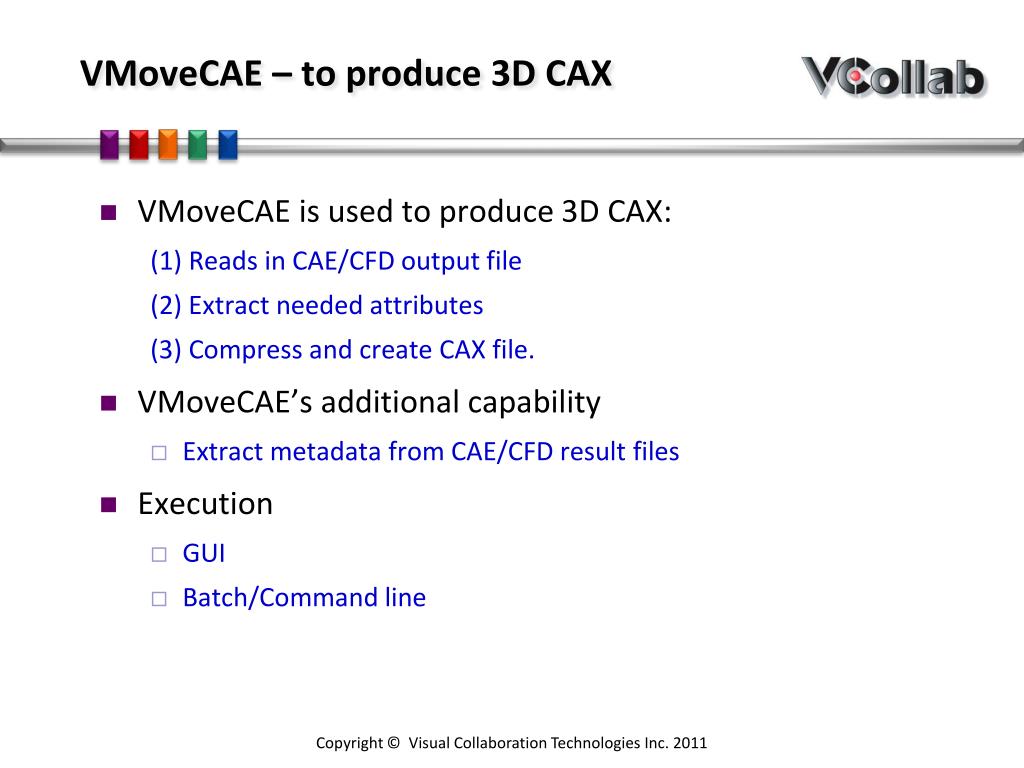 VMoveCAE – to produce 3D CAX

VCollab

VMoveCAE is used to produce 3D CAX:

(1) Reads in CAE/CFD output file

(2) Extract needed attributes

(3) Compress and create CAX file.

VMoveCAE's additional capability

Extract metadata from CAE/CFD result files

Execution

GUI

Batch/Command line

Copyright © Visual Collaboration Technologies Inc. 2011